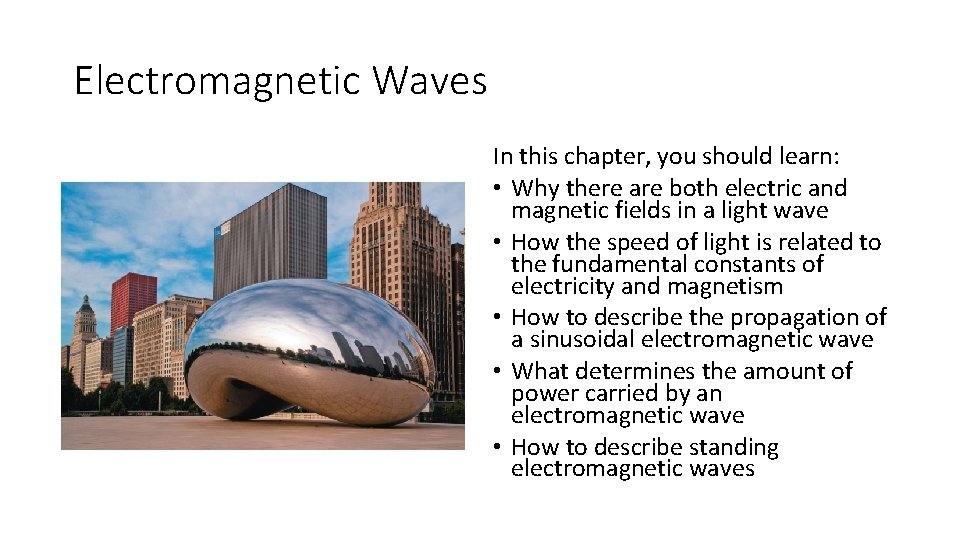 Electromagnetic Waves

In this chapter, you should learn:
• Why there are both electric and magnetic fields in a light wave
• How the speed of light is related to the fundamental constants of electricity and magnetism
• How to describe the propagation of a sinusoidal electromagnetic wave
• What determines the amount of power carried by an electromagnetic wave
• How to describe standing electromagnetic waves